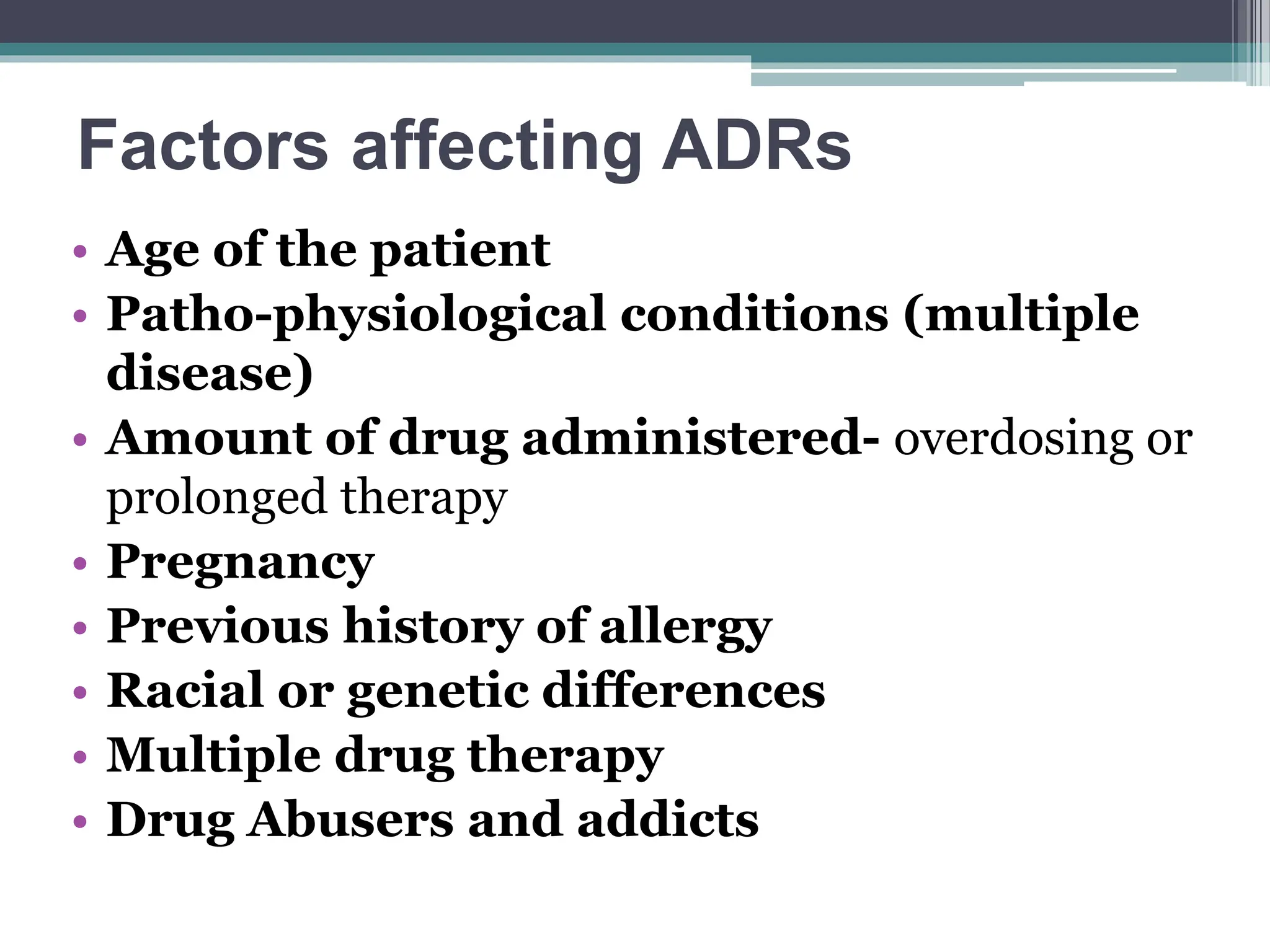 Factors affecting ADRs

• Age of the patient
• Patho-physiological conditions (multiple disease)
• Amount of drug administered- overdosing or prolonged therapy
• Pregnancy
• Previous history of allergy
• Racial or genetic differences
• Multiple drug therapy
• Drug Abusers and addicts